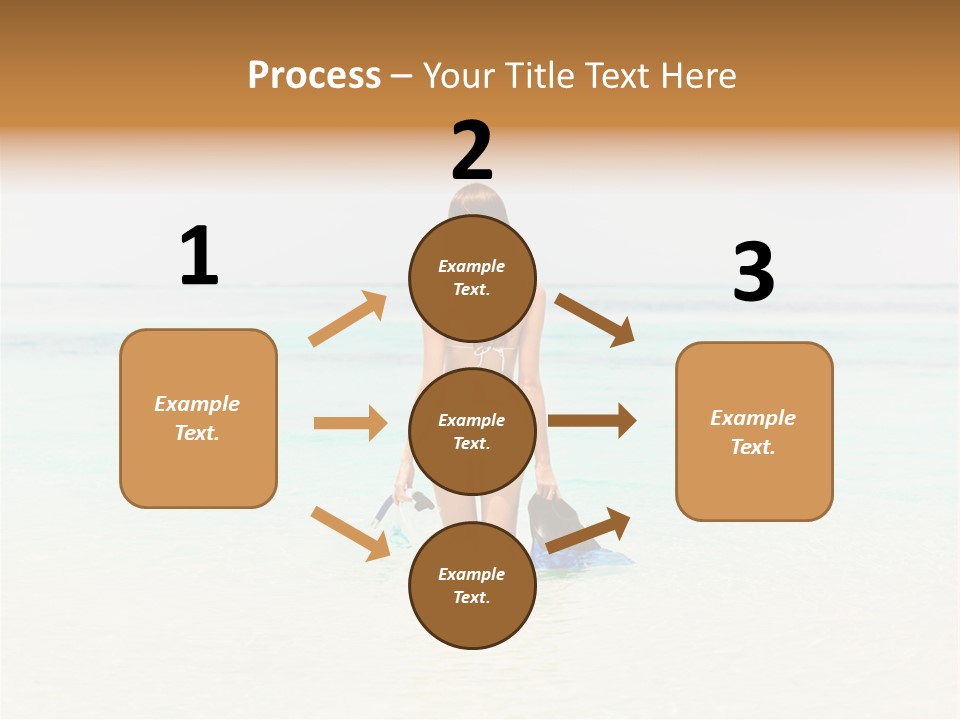 Process – Your Title Text Here

1

Example Text.

2

Example Text.

Example Text.

Example Text.

3

Example Text.